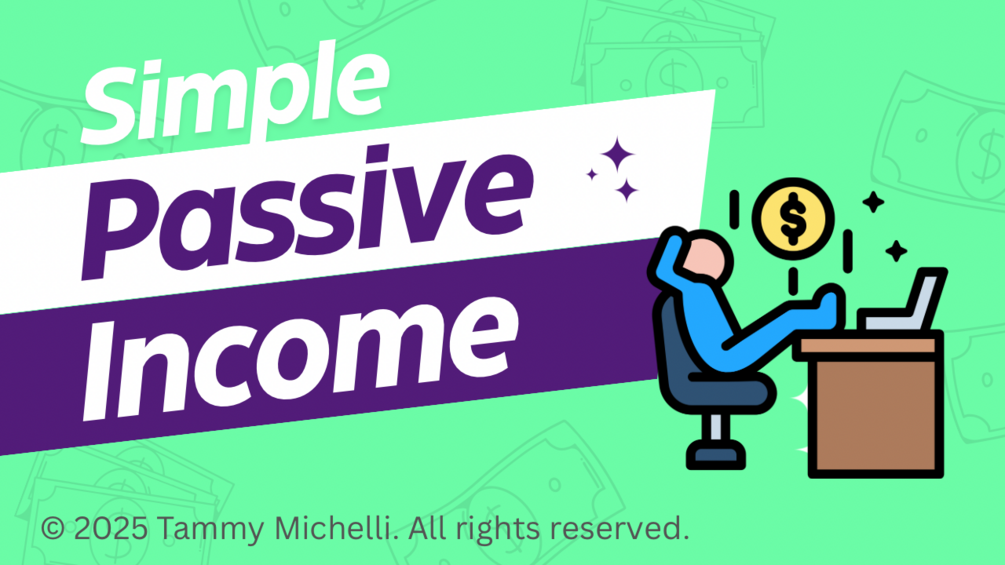 Simple
Passive
Income

$

© 2025 Tammy Michelli. All rights reserved.